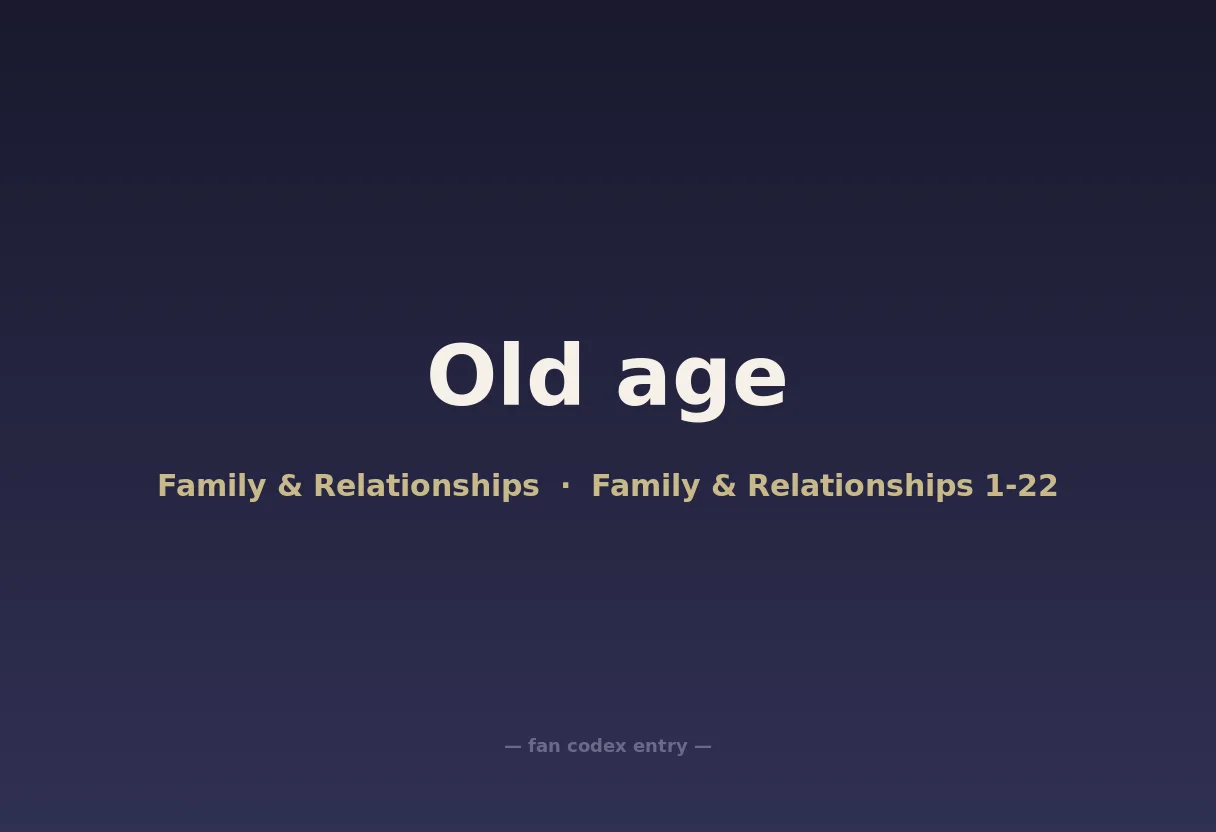 Old age

Family & Relationships · Family & Relationships 1-22

— fan codex entry —